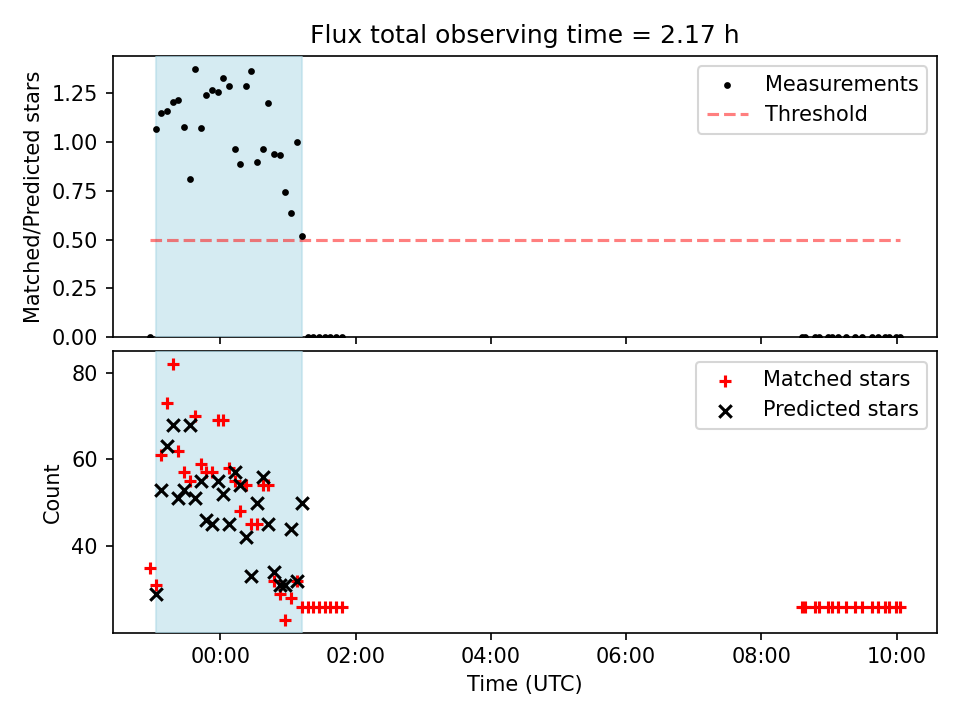 Flux total observing time = 2.17 h

Matched/Predicted stars

1.25
1.00
0.75
0.50
0.25
0.00

Measurements
Threshold

Count

80
60
40

Matched stars
Predicted stars

00:00
02:00
04:00
06:00
08:00
10:00

Time (UTC)